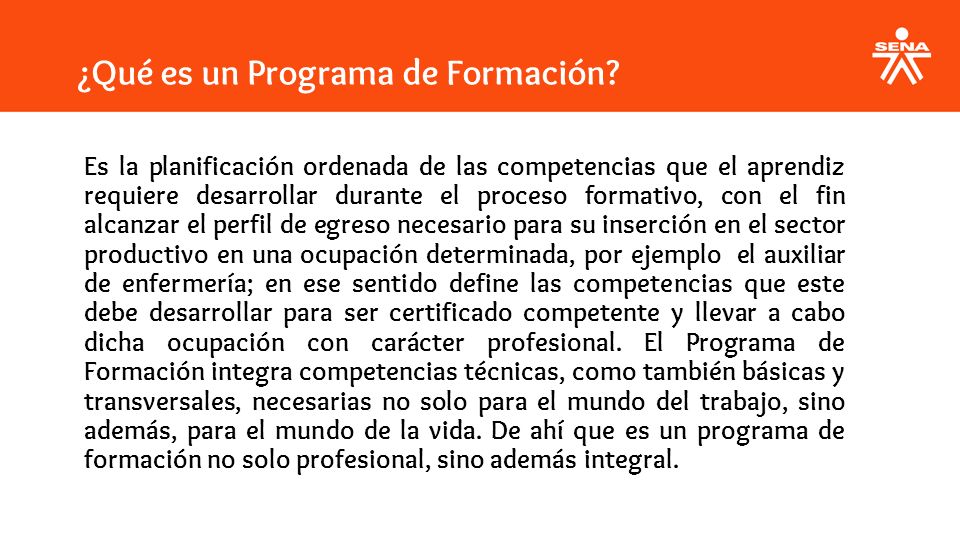 ¿Qué es un Programa de Formación?

SENA

Es la planificación ordenada de las competencias que el aprendiz requiere desarrollar durante el proceso formativo, con el fin alcanzar el perfil de egreso necesario para su inserción en el sector productivo en una ocupación determinada, por ejemplo el auxiliar de enfermería; en ese sentido define las competencias que este debe desarrollar para ser certificado competente y llevar a cabo dicha ocupación con carácter profesional. El Programa de Formación integra competencias técnicas, como también básicas y transversales, necesarias no solo para el mundo del trabajo, sino además, para el mundo de la vida. De ahí que es un programa de formación no solo profesional, sino además integral.